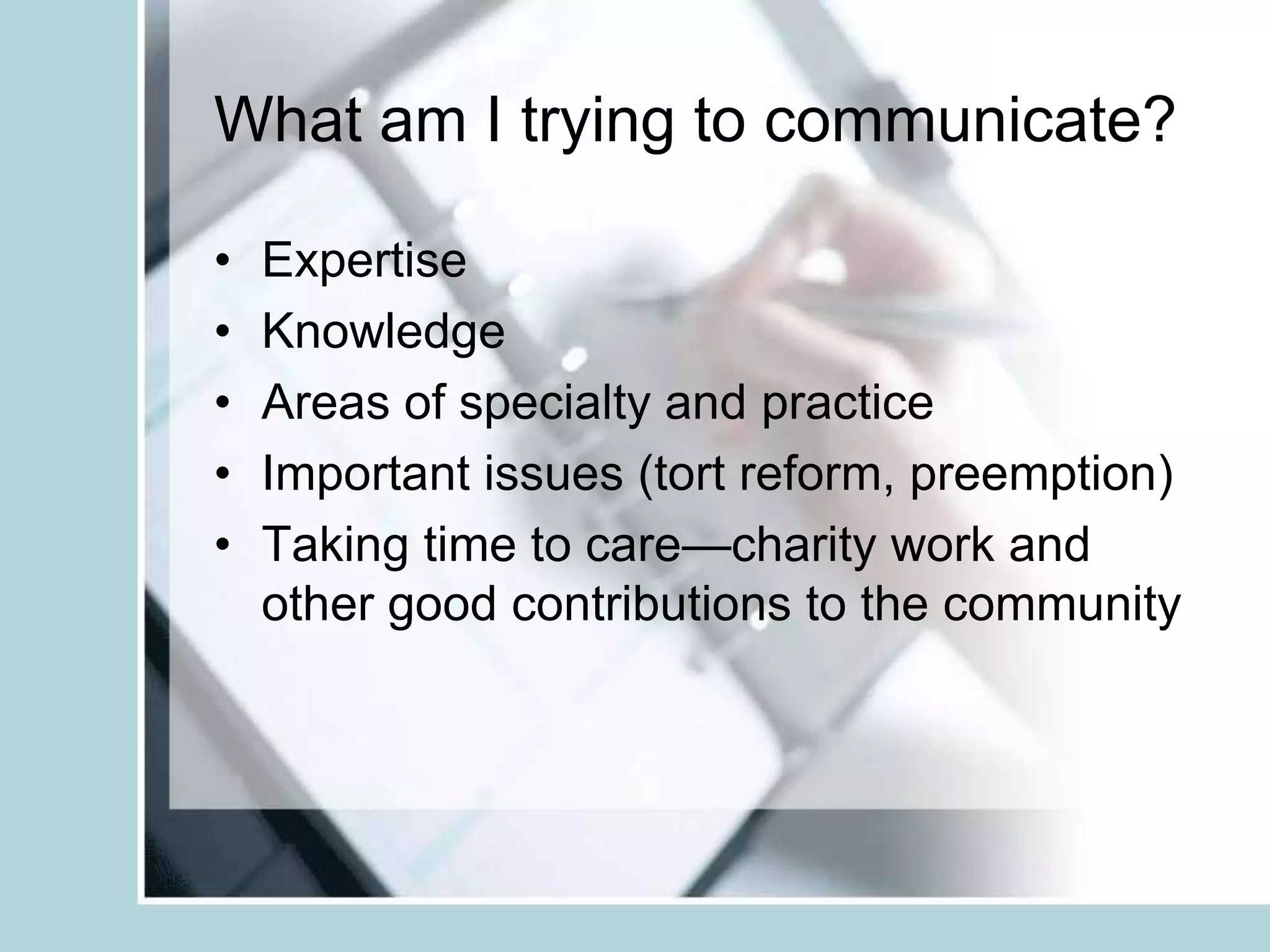 What am I trying to communicate?

• Expertise
• Knowledge
• Areas of specialty and practice
• Important issues (tort reform, preemption)
• Taking time to care—charity work and other good contributions to the community